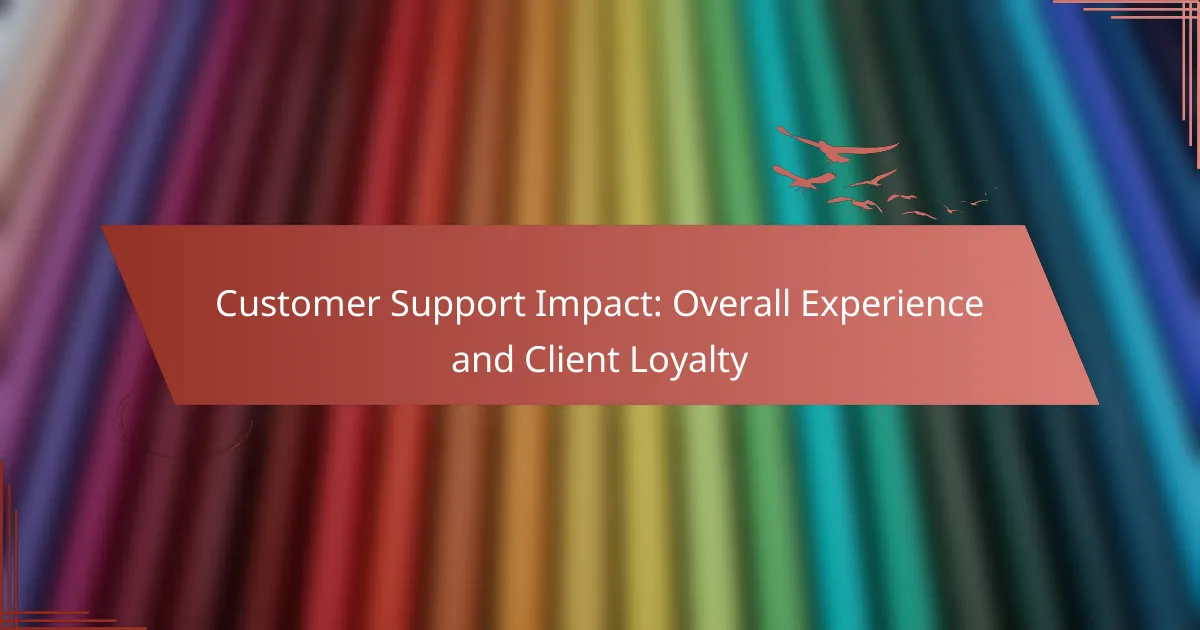 Customer Support Impact: Overall Experience and Client Loyalty